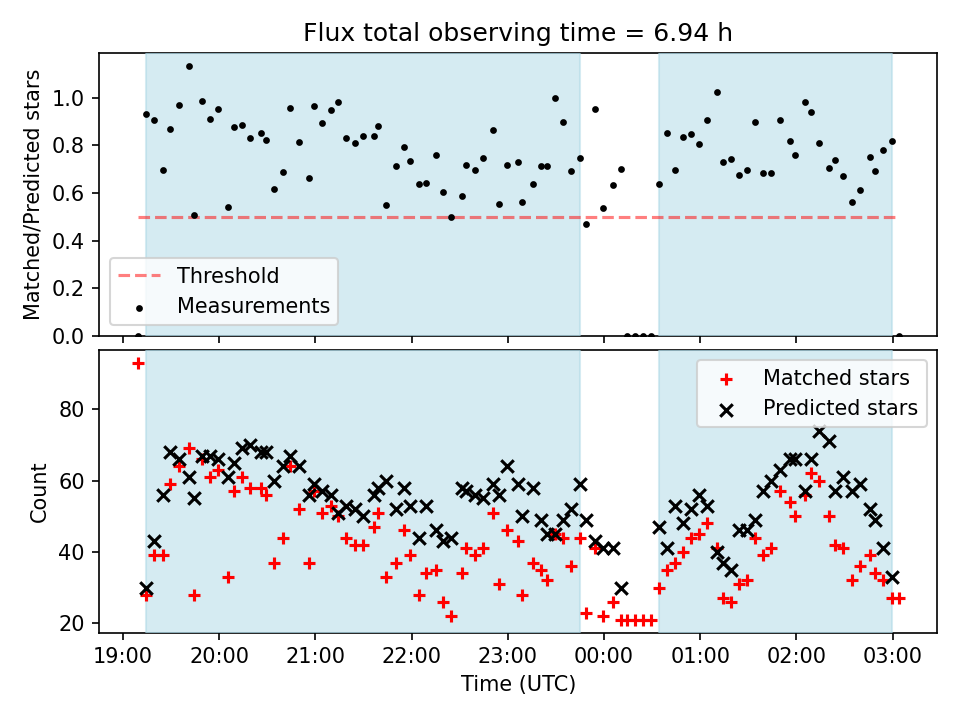 Flux total observing time = 6.94 h

Matched/Predicted stars

1.0
0.8
0.6
0.4
0.2
0.0

Threshold
Measurements

Count

80
60
40
20

Matched stars
Predicted stars

19:00 20:00 21:00 22:00 23:00 00:00 01:00 02:00 03:00

Time (UTC)